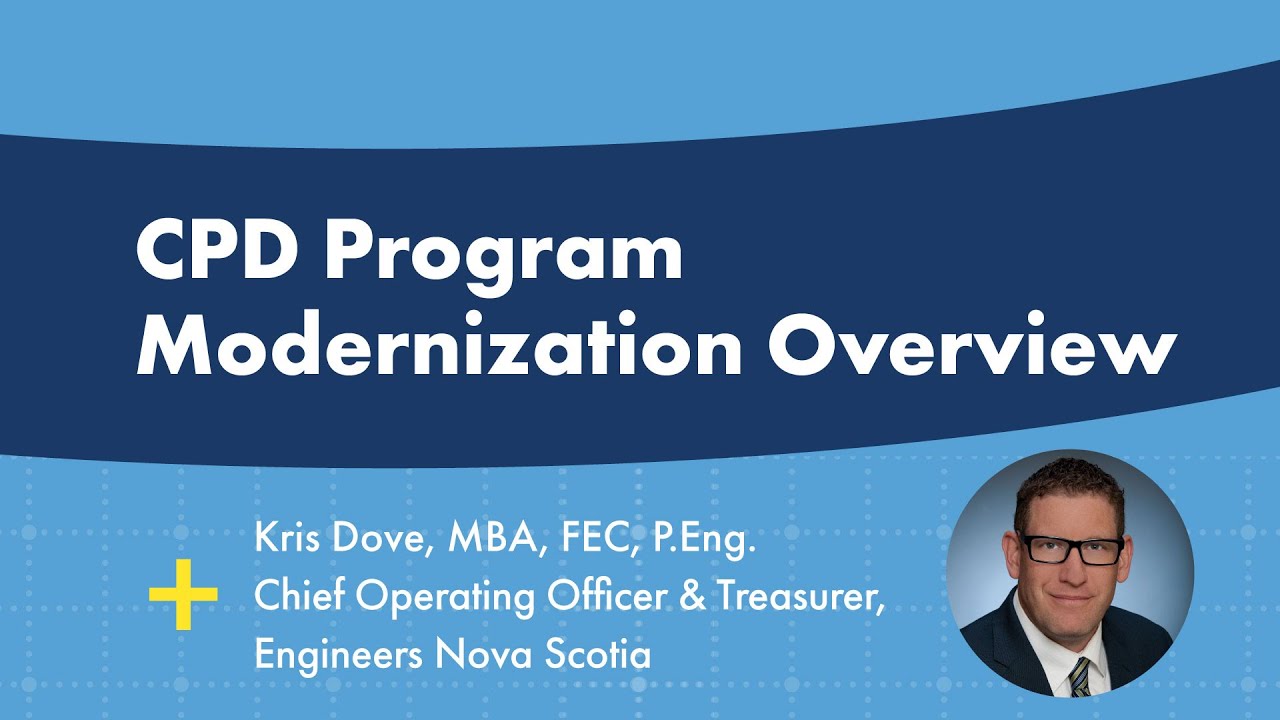 CPD Program Modernization Overview

Kris Dove, MBA, FEC, P.Eng.
Chief Operating Officer & Treasurer,
Engineers Nova Scotia